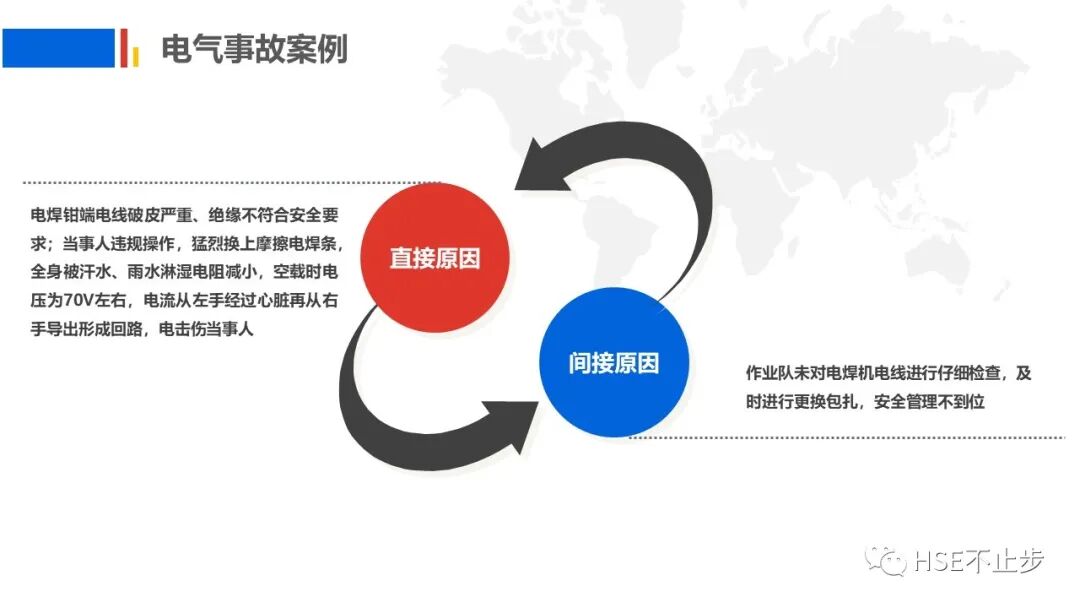 电气事故案例

电焊钳端电线破皮严重、绝缘不符合安全要求；当事人违规操作，猛烈换上摩擦电焊条，全身被汗水、雨水淋湿电阻减小，空载时电压为70V左右，电流从左手经过心脏再从右手导出形成回路，电击伤当事人

直接原因

间接原因

作业队未对电焊机电线进行仔细检查，及时进行更换包扎，安全管理不到位

HSE不止步